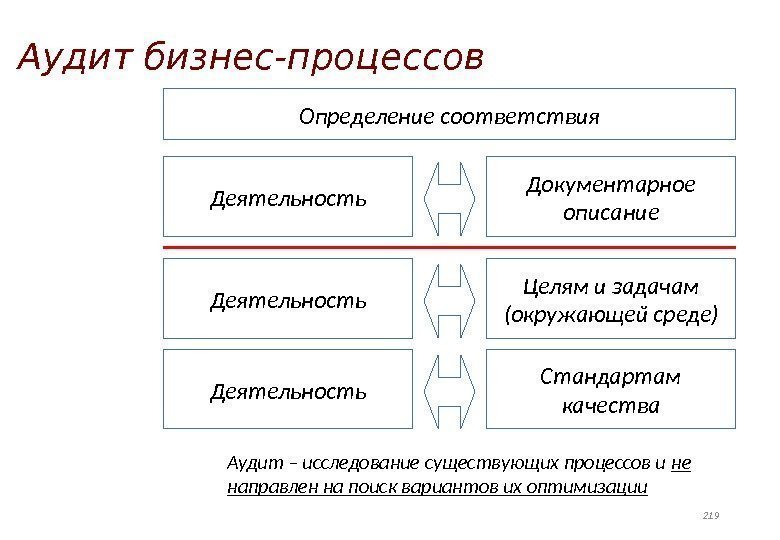 Аудит бизнес-процессов

Определение соответствия

Деятельность

Документарное описание

Деятельность

Целям и задачам (окружающей среде)

Деятельность

Стандартам качества

Аудит – исследование существующих процессов и не направлен на поиск вариантов их оптимизации

219